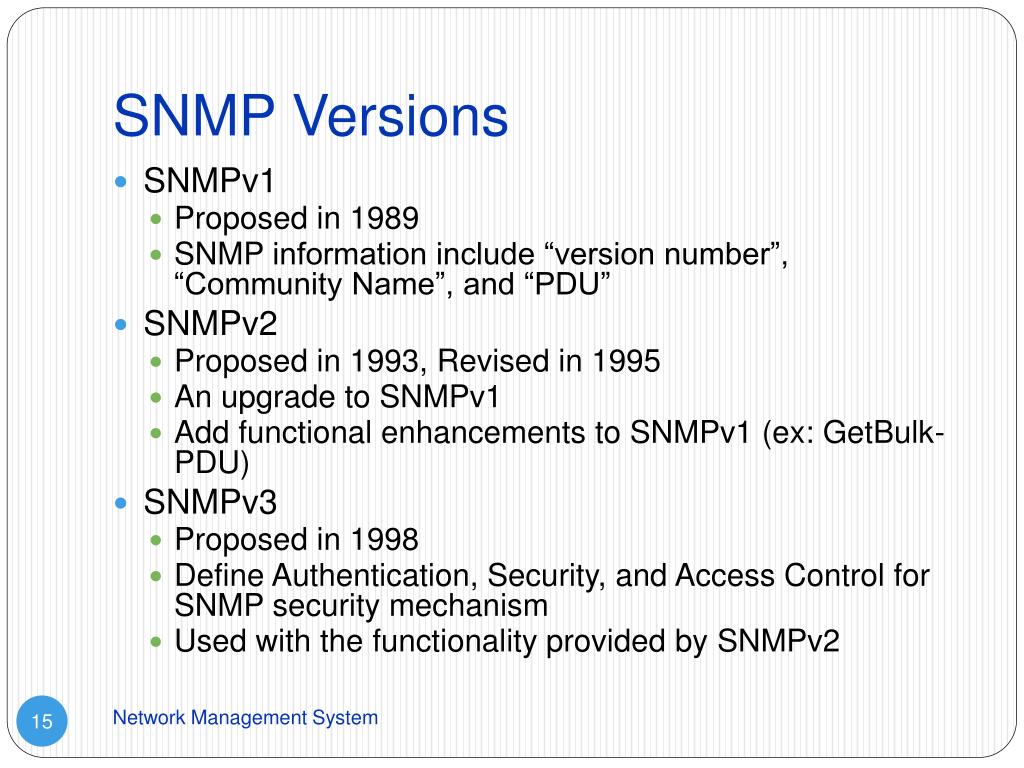 SNMP Versions

- SNMPv1
  - Proposed in 1989
  - SNMP information include “version number”, “Community Name”, and “PDU”
- SNMPv2
  - Proposed in 1993, Revised in 1995
  - An upgrade to SNMPv1
  - Add functional enhancements to SNMPv1 (ex: GetBulk-PDU)
- SNMPv3
  - Proposed in 1998
  - Define Authentication, Security, and Access Control for SNMP security mechanism
  - Used with the functionality provided by SNMPv2

15

Network Management System